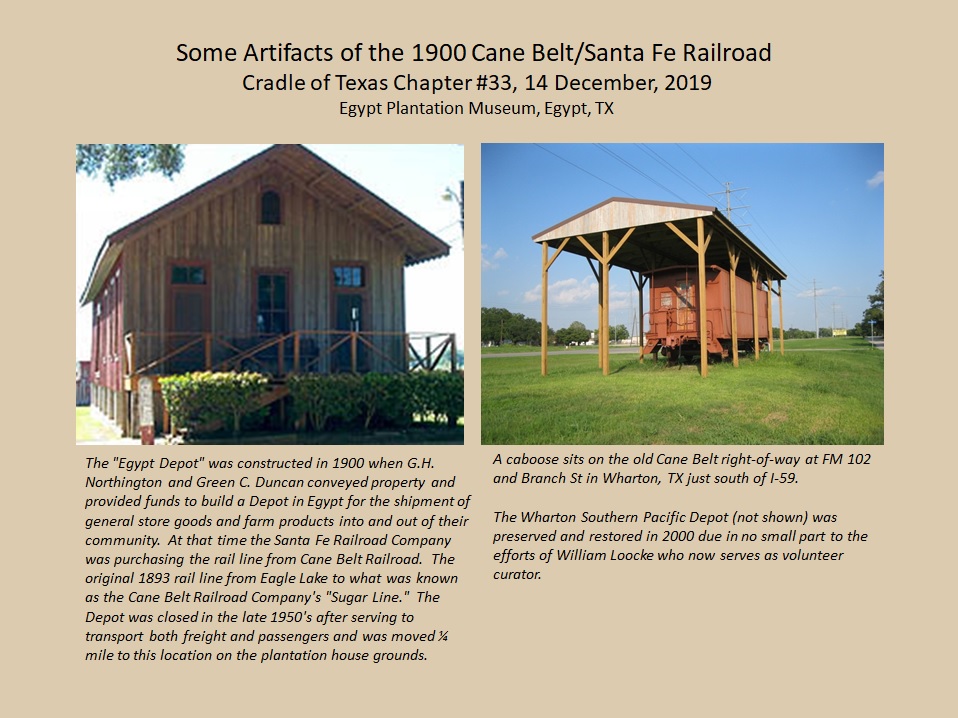 Some Artifacts of the 1900 Cane Belt/Santa Fe Railroad
Cradle of Texas Chapter #33, 14 December, 2019
Egypt Plantation Museum, Egypt, TX

The "Egypt Depot" was constructed in 1900 when G.H. Northington and Green C. Duncan conveyed property and provided funds to build a Depot in Egypt for the shipment of general store goods and farm products into and out of their community. At that time the Santa Fe Railroad Company was purchasing the rail line from Cane Belt Railroad. The original 1893 rail line from Eagle Lake to what was known as the Cane Belt Railroad Company's "Sugar Line." The Depot was closed in the late 1950's after serving to transport both freight and passengers and was moved ¼ mile to this location on the plantation house grounds.

A caboose sits on the old Cane Belt right-of-way at FM 102 and Branch St in Wharton, TX just south of I-59.

The Wharton Southern Pacific Depot (not shown) was preserved and restored in 2000 due in no small part to the efforts of William Loocke who now serves as volunteer curator.